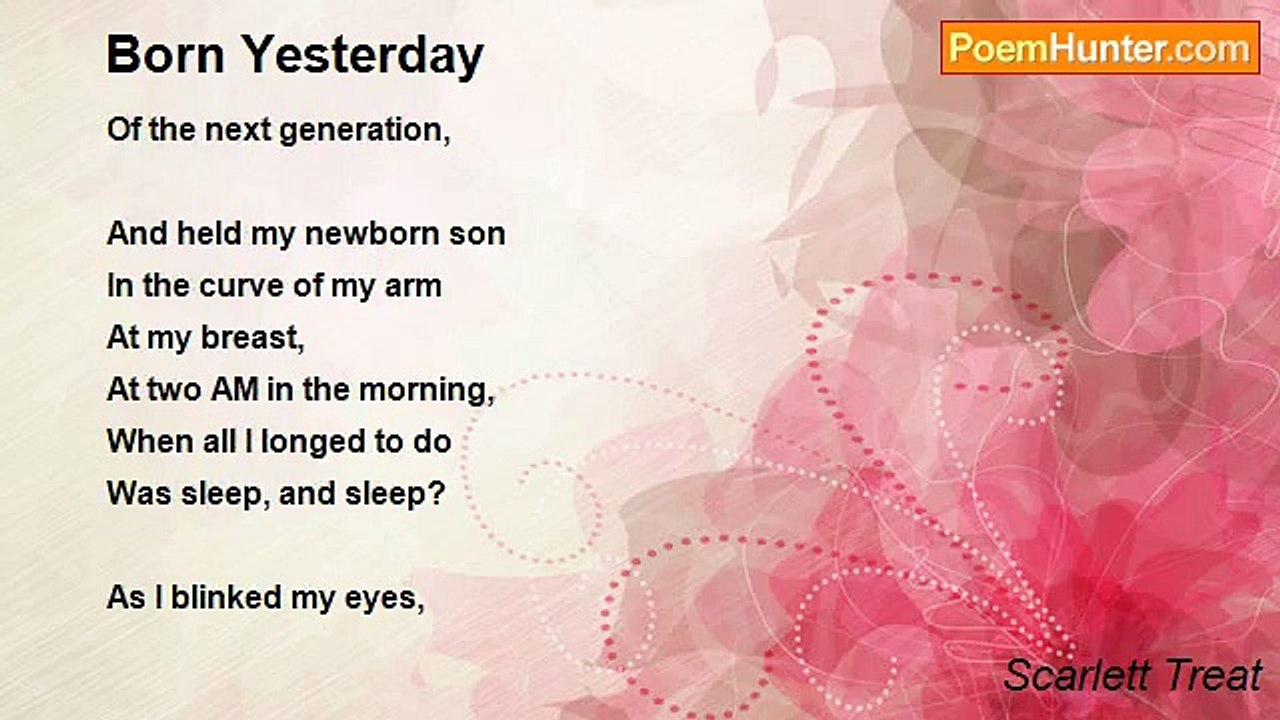 Born Yesterday

PoemHunter.com

Of the next generation,

And held my newborn son
In the curve of my arm
At my breast,
At two AM in the morning,
When all I longed to do
Was sleep, and sleep?

As I blinked my eyes,

Scarlett Treat